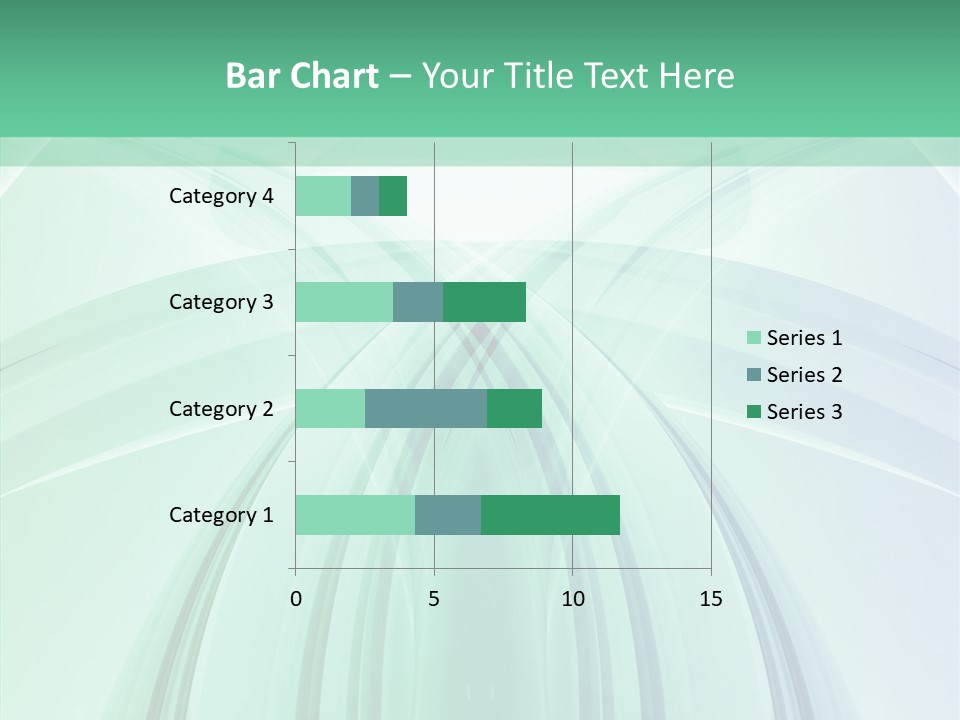 Bar Chart – Your Title Text Here

Category 4
Category 3
Category 2
Category 1

0
5
10
15

Series 1
Series 2
Series 3